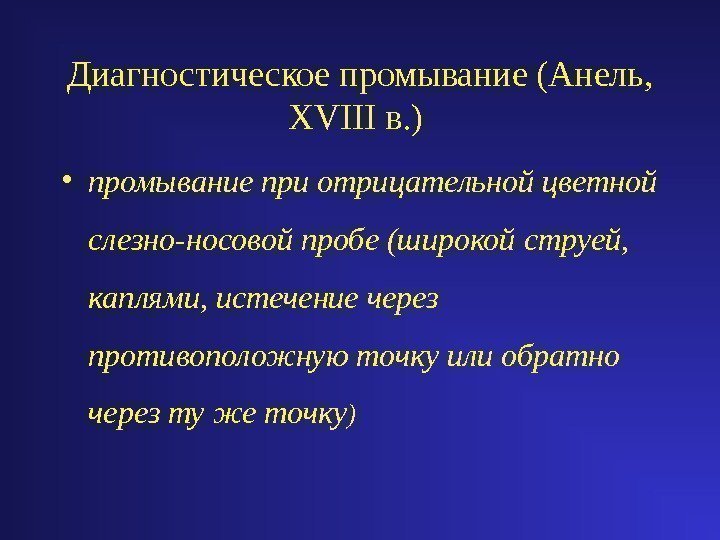 Диагностическое промывание (Анель, XVIII в.)

• промывание при отрицательной цветной слезно-носовой пробе (широкой струей, каплями, истечение через противоположную точку или обратно через ту же точку)